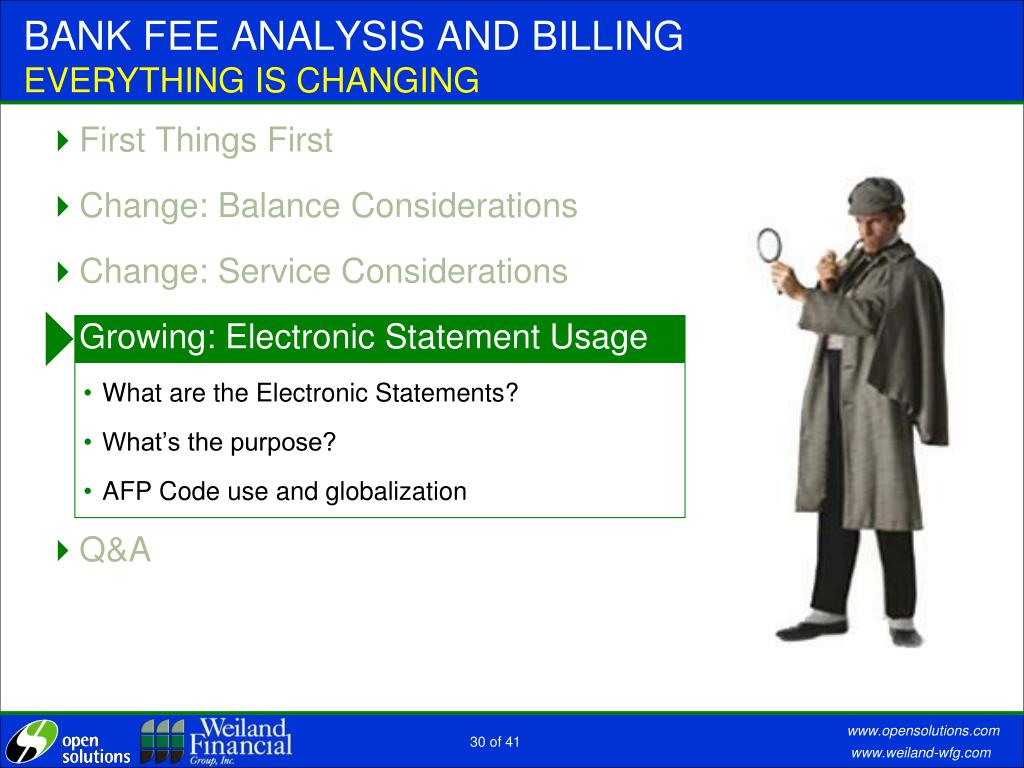 BANK FEE ANALYSIS AND BILLING
EVERYTHING IS CHANGING

First Things First

Change: Balance Considerations

Change: Service Considerations

Growing: Electronic Statement Usage

• What are the Electronic Statements?
• What's the purpose?
• AFP Code use and globalization

Q&A

open solutions

Weiland Financial Group, Inc.

30 of 41

www.opensolutions.com
www.weiland-wfg.com